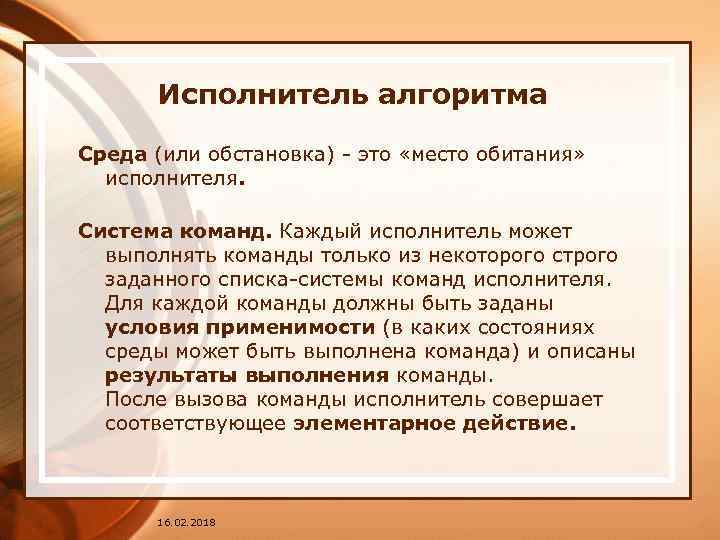 Исполнитель алгоритма

Среда (или обстановка) - это «место обитания» исполнителя.

Система команд. Каждый исполнитель может выполнять команды только из некоторого строго заданного списка-системы команд исполнителя. Для каждой команды должны быть заданы условия применимости (в каких состояниях среды может быть выполнена команда) и описаны результаты выполнения команды.
После вызова команды исполнитель совершает соответствующее элементарное действие.

16.02.2018